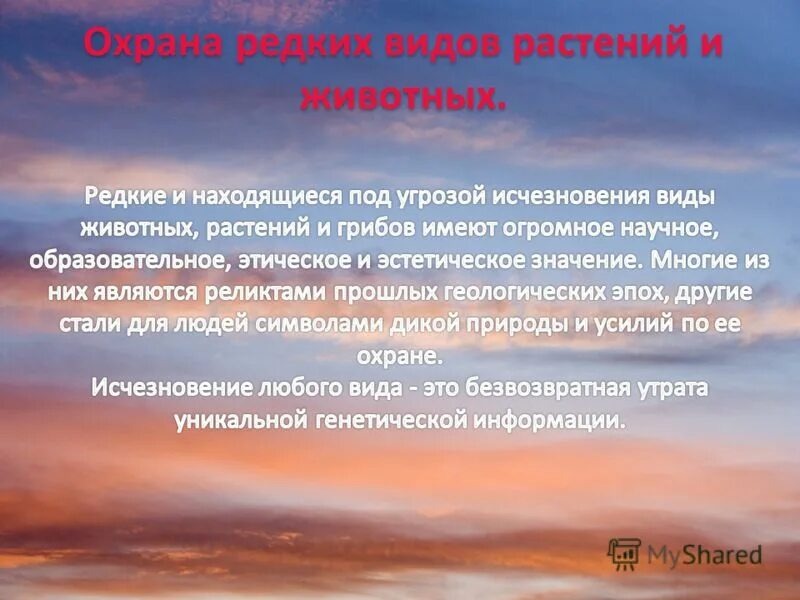 Охрана редких видов растений и животных.

Редкие и находящиеся под угрозой исчезновения виды животных, растений и грибов имеют огромное научное, образовательное, этическое и эстетическое значение. Многие из них являются реликтами прошлых геологических эпох, другие стали для людей символами дикой природы и усилий по ее охране.
Исчезновение любого вида - это безвозвратная утрата уникальной генетической информации.

MyShared